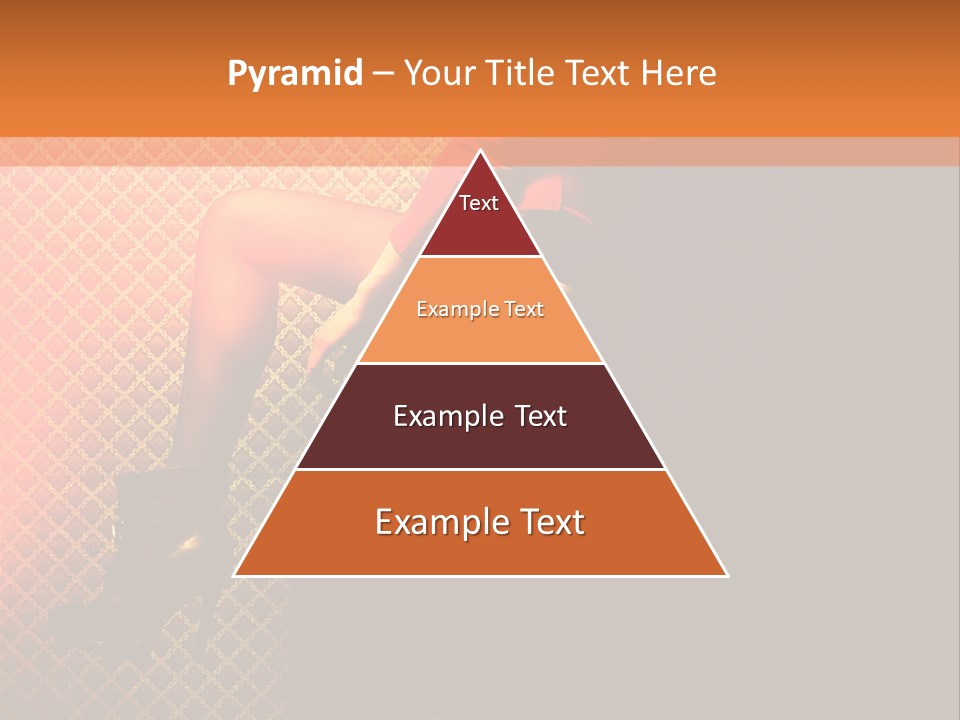 Pyramid – Your Title Text Here

Text

Example Text

Example Text

Example Text